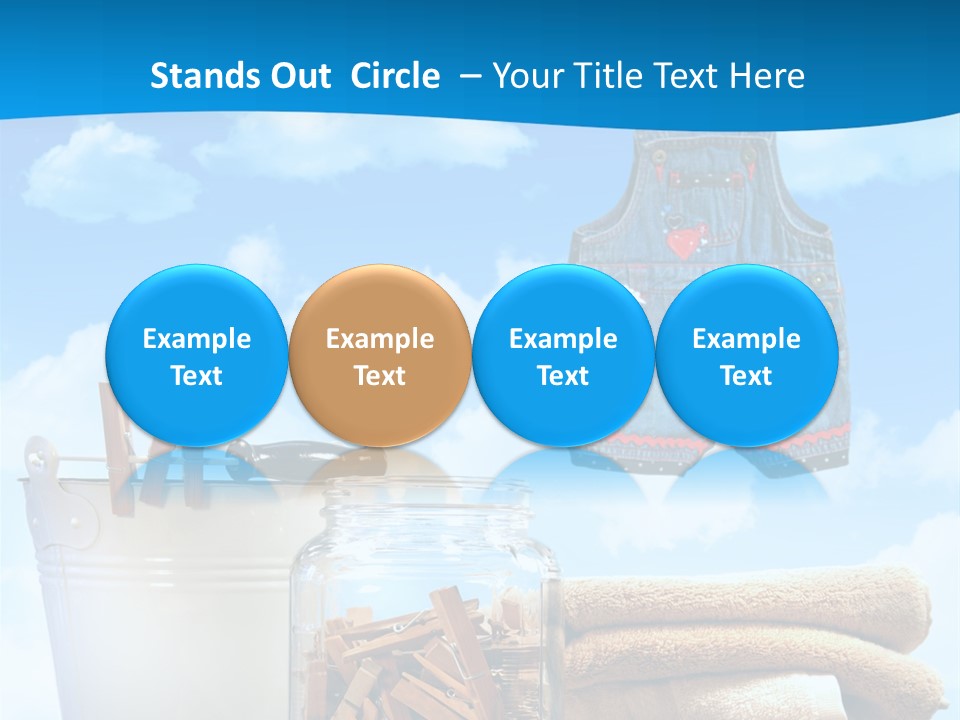 Stands Out Circle – Your Title Text Here

Example Text

Example Text

Example Text

Example Text